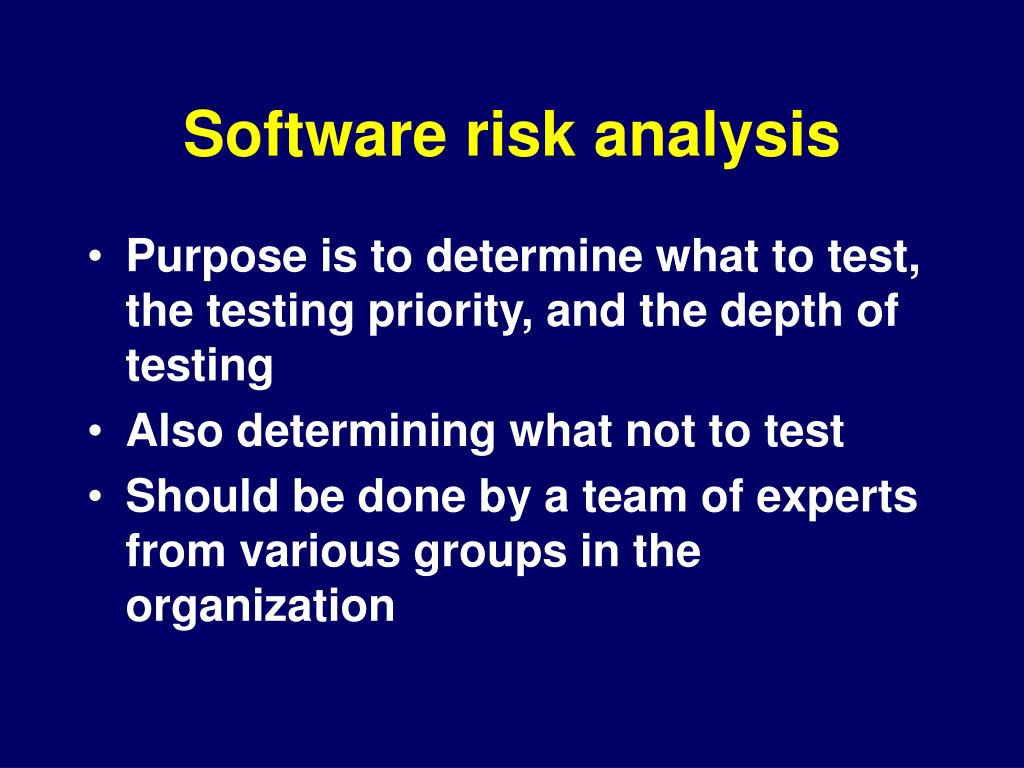 Software risk analysis

• Purpose is to determine what to test, the testing priority, and the depth of testing
• Also determining what not to test
• Should be done by a team of experts from various groups in the organization